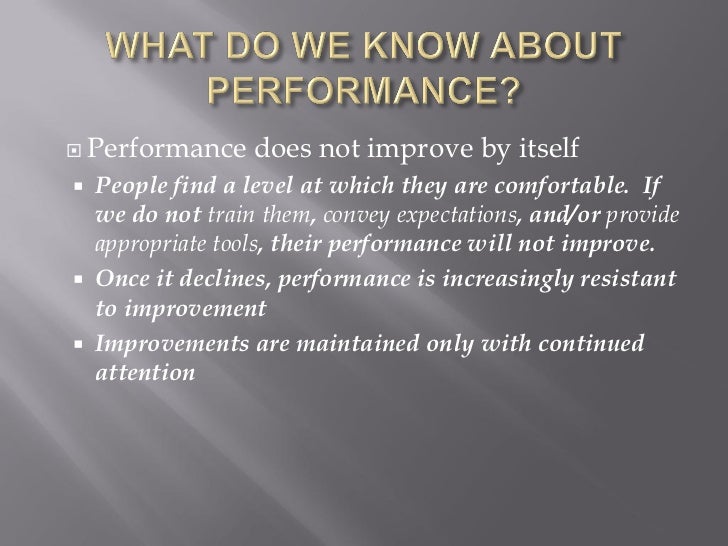 WHAT DO WE KNOW ABOUT PERFORMANCE?

Performance does not improve by itself

People find a level at which they are comfortable. If we do not train them, convey expectations, and/or provide appropriate tools, their performance will not improve.

Once it declines, performance is increasingly resistant to improvement

Improvements are maintained only with continued attention